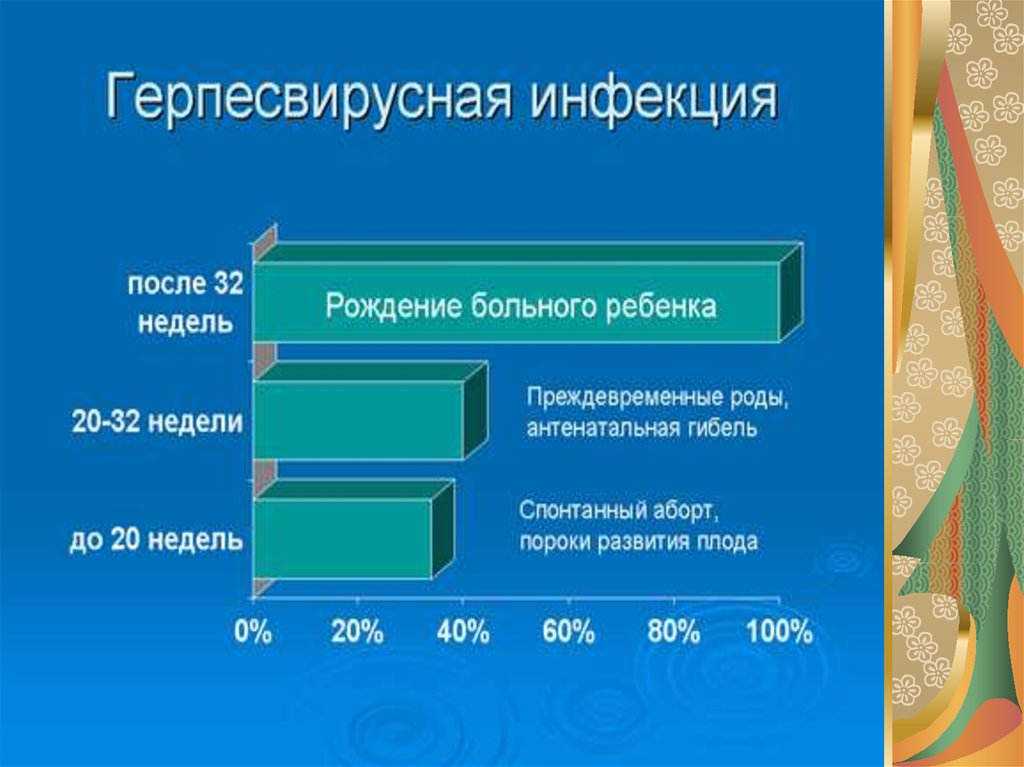 Герпесвирусная инфекция

после 32 недель

Рождение больного ребенка

20-32 недели

Преждевременные роды, антенатальная гибель

до 20 недель

Спонтанный аборт, пороки развития плода

0%
20%
40%
60%
80%
100%